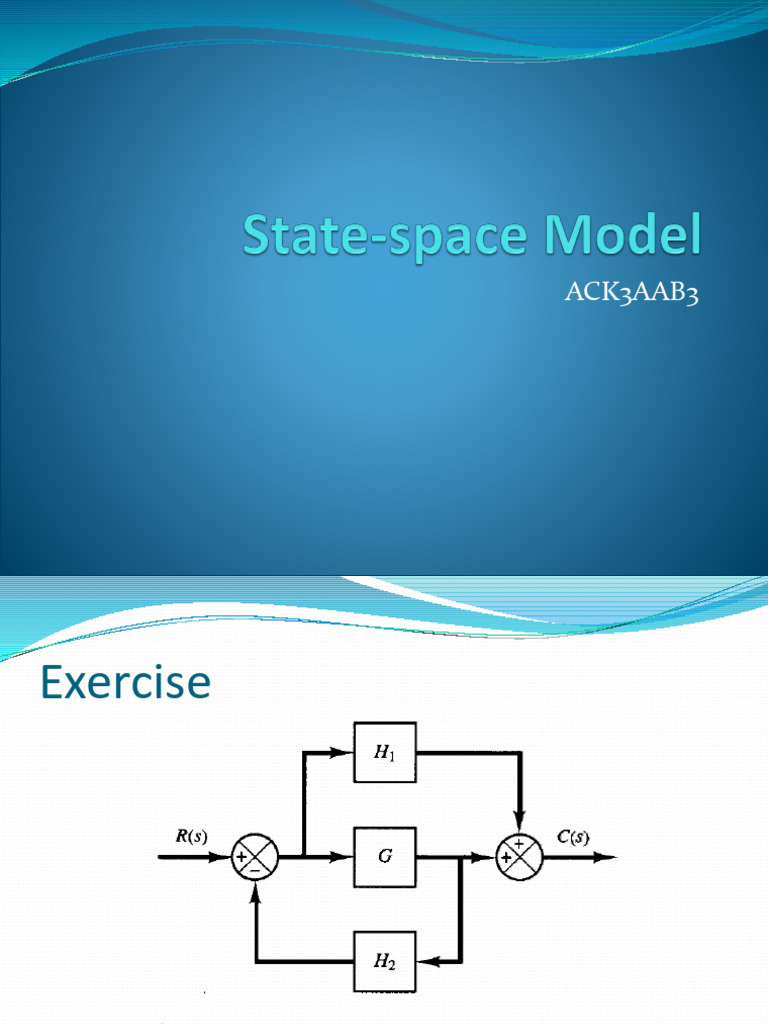 State-space Model

ACK3AAB3

Exercise

$H_1$

$R(s)$

$+$

$-$

$G$

$+$

$+$

$C(s)$

$H_2$